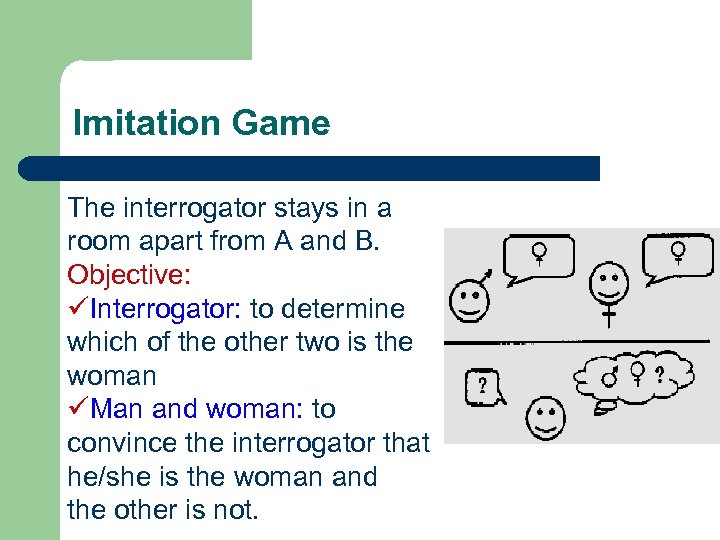 Imitation Game

The interrogator stays in a room apart from A and B.
Objective:
✓Interrogator: to determine which of the other two is the woman
✓Man and woman: to convince the interrogator that he/she is the woman and the other is not.

♀ ♀

? ♂ ♀ ?